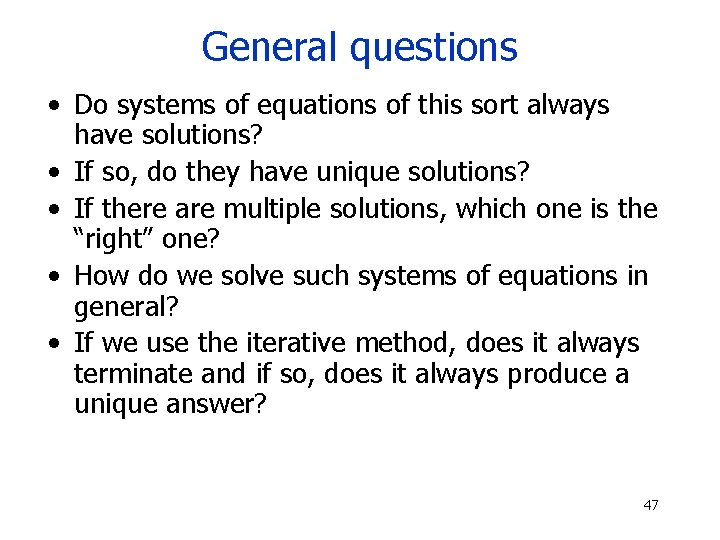 General questions

• Do systems of equations of this sort always have solutions?
• If so, do they have unique solutions?
• If there are multiple solutions, which one is the “right” one?
• How do we solve such systems of equations in general?
• If we use the iterative method, does it always terminate and if so, does it always produce a unique answer?

47